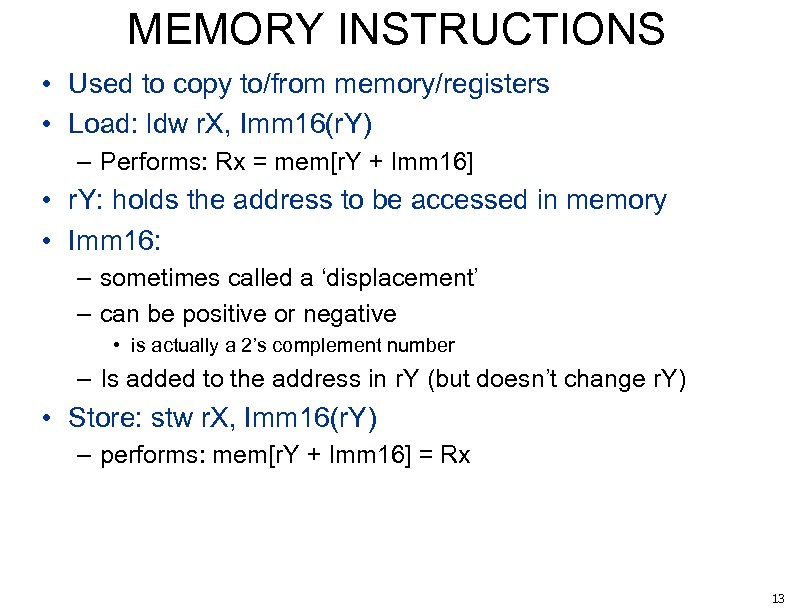 MEMORY INSTRUCTIONS

• Used to copy to/from memory/registers
• Load: ldw rX, Imm16(rY)
– Performs: Rx = mem[rY + Imm16]
• rY: holds the address to be accessed in memory
• Imm16:
– sometimes called a ‘displacement’
– can be positive or negative
• is actually a 2’s complement number
– Is added to the address in rY (but doesn’t change rY)
• Store: stw rX, Imm16(rY)
– performs: mem[rY + Imm16] = Rx

13